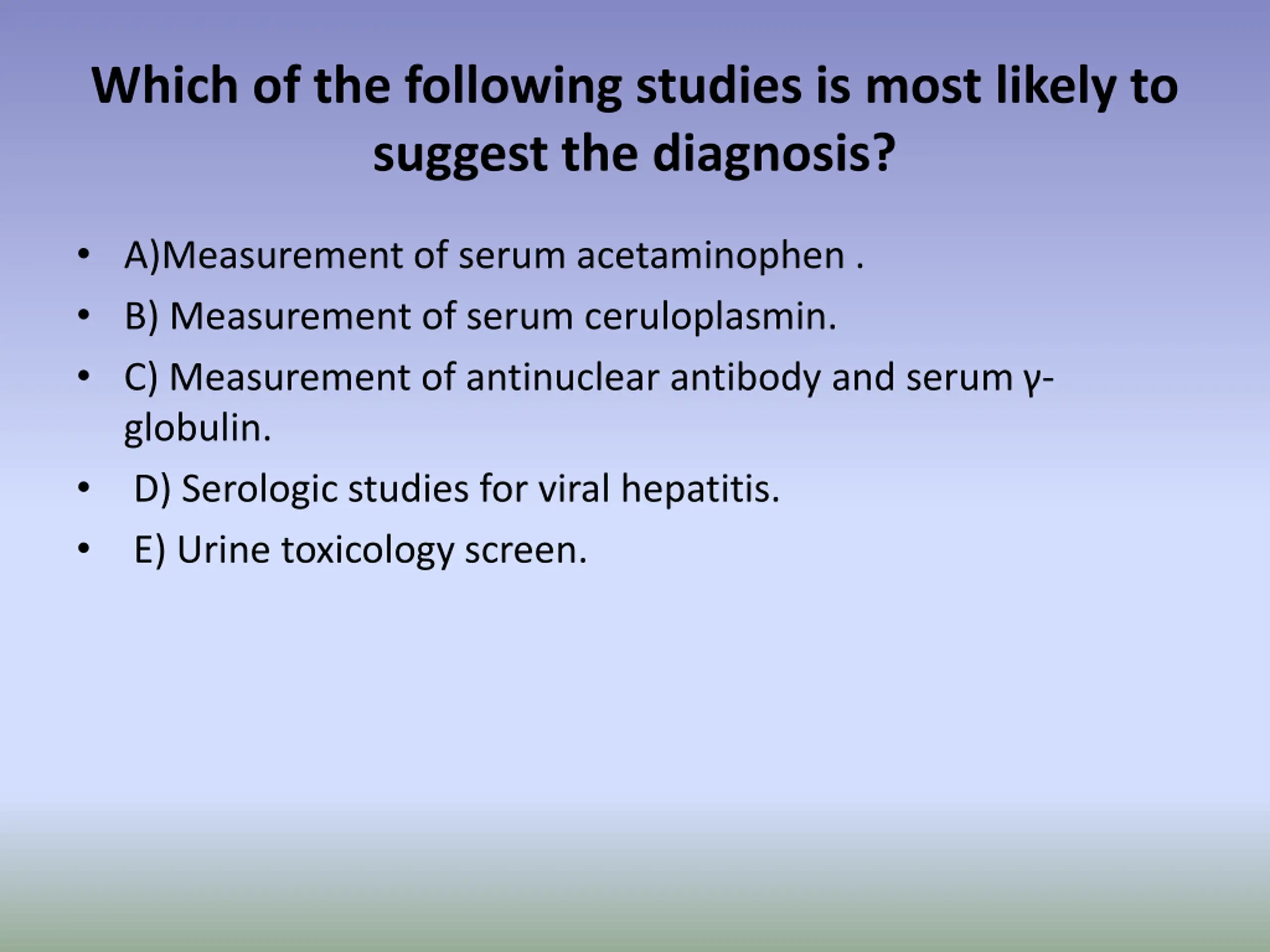 Which of the following studies is most likely to suggest the diagnosis?

• A)Measurement of serum acetaminophen .
• B) Measurement of serum ceruloplasmin.
• C) Measurement of antinuclear antibody and serum γ-globulin.
• D) Serologic studies for viral hepatitis.
• E) Urine toxicology screen.